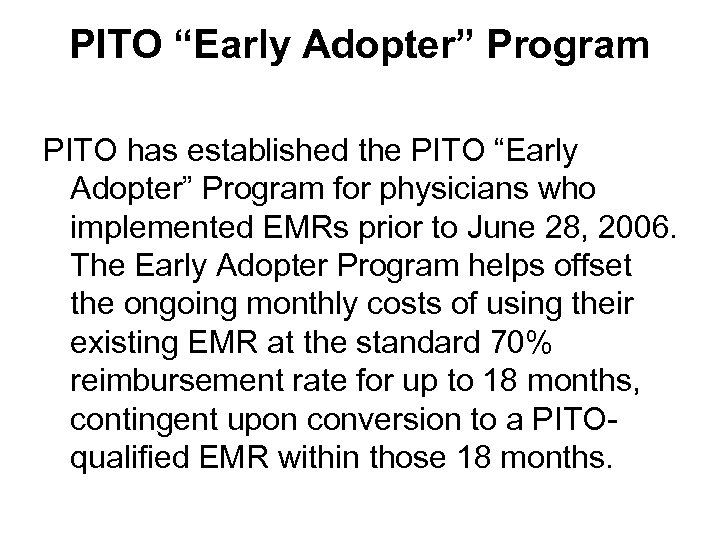 PITO “Early Adopter” Program

PITO has established the PITO “Early Adopter” Program for physicians who implemented EMRs prior to June 28, 2006. The Early Adopter Program helps offset the ongoing monthly costs of using their existing EMR at the standard 70% reimbursement rate for up to 18 months, contingent upon conversion to a PITO-qualified EMR within those 18 months.